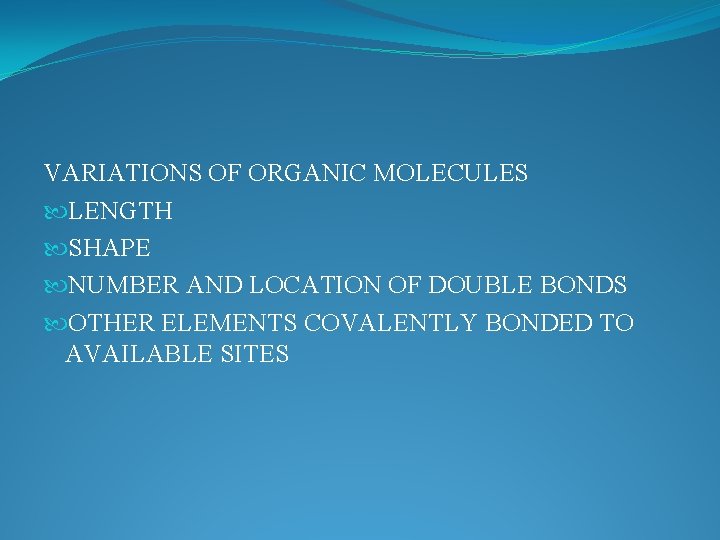 VARIATIONS OF ORGANIC MOLECULES

LENGTH

SHAPE

NUMBER AND LOCATION OF DOUBLE BONDS

OTHER ELEMENTS COVALENTLY BONDED TO AVAILABLE SITES